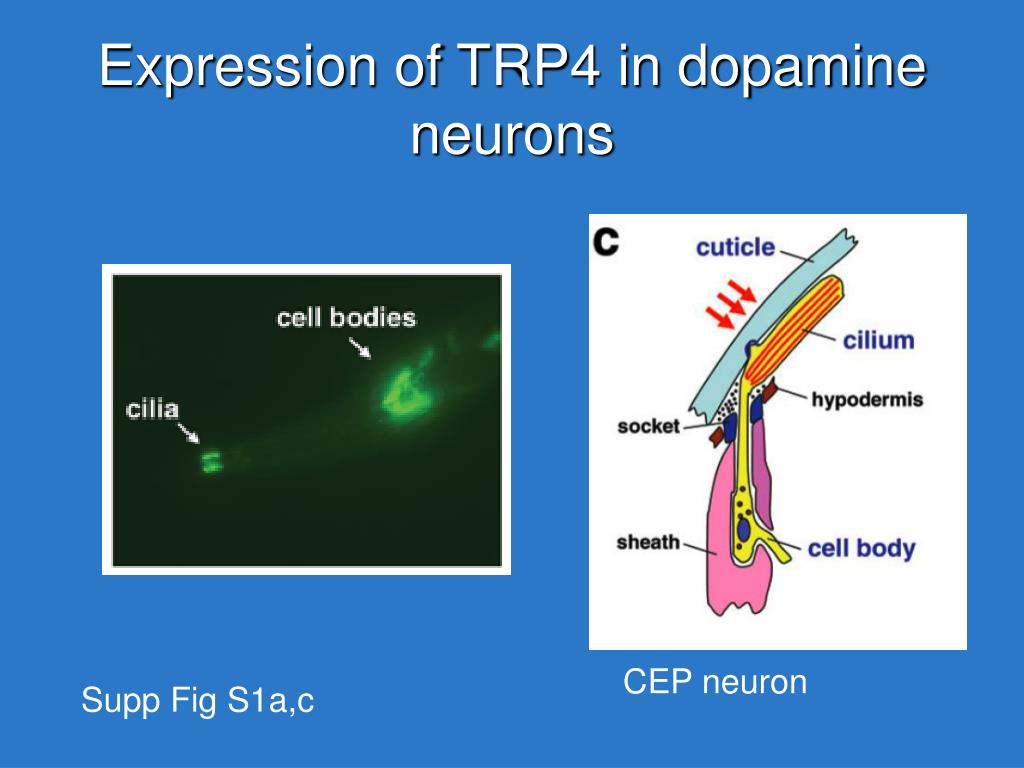 Expression of TRP4 in dopamine neurons

cell bodies

cilia

c

cuticle

cilium

hypodermis

socket

sheath

cell body

CEP neuron

Supp Fig S1a,c